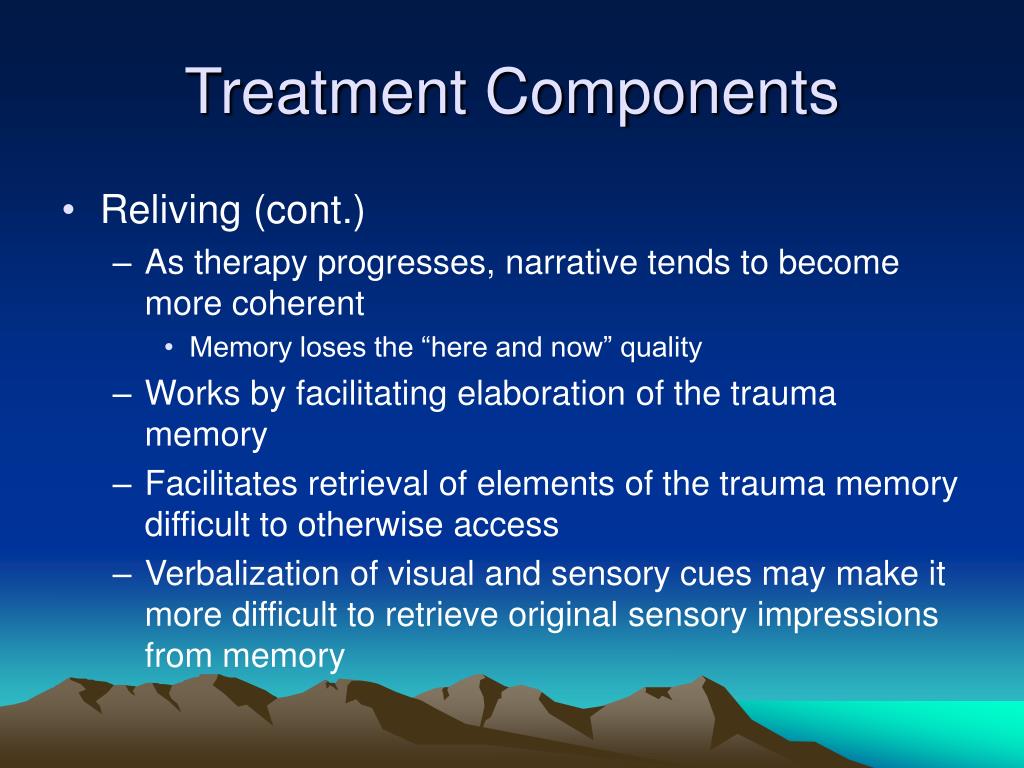 Treatment Components

• Reliving (cont.)
– As therapy progresses, narrative tends to become more coherent
• Memory loses the “here and now” quality
– Works by facilitating elaboration of the trauma memory
– Facilitates retrieval of elements of the trauma memory difficult to otherwise access
– Verbalization of visual and sensory cues may make it more difficult to retrieve original sensory impressions from memory